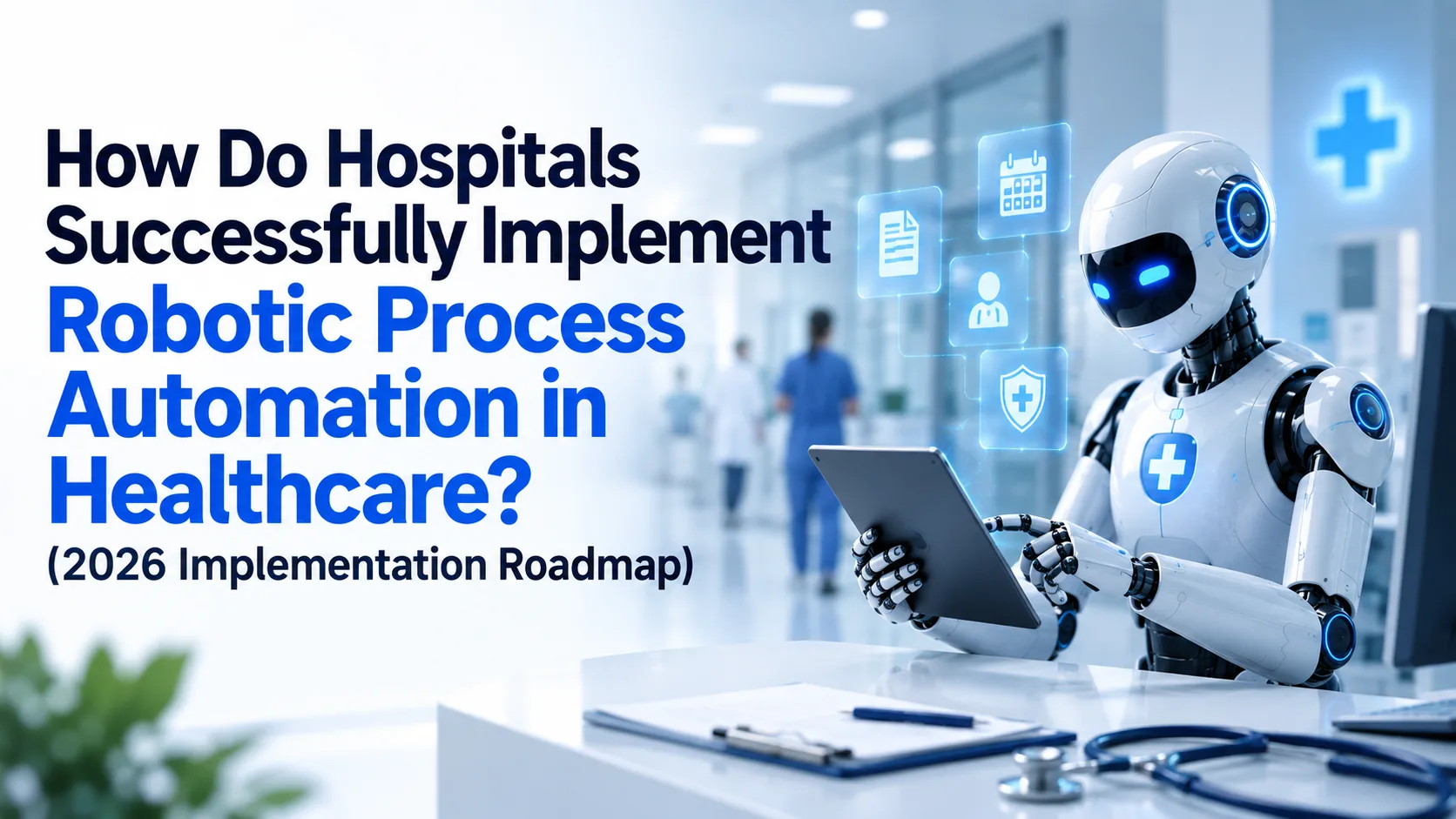 How Do Hospitals Successfully Implement Robotic Process Automation in Healthcare?
(2026 Implementation Roadmap)